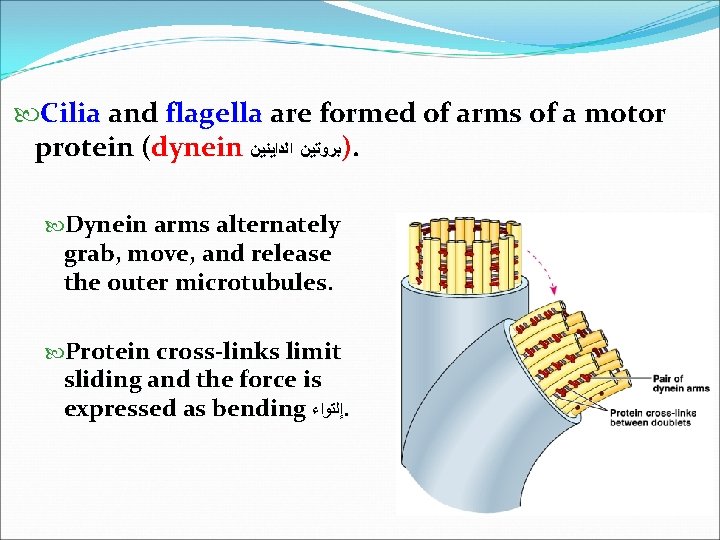 Cilia and flagella are formed of arms of a motor protein (dynein بروتين الداينين).

Dynein arms alternately grab, move, and release the outer microtubules.

Protein cross-links limit sliding and the force is expressed as bending إلتواء.

Pair of dynein arms

Protein cross-links between doublets